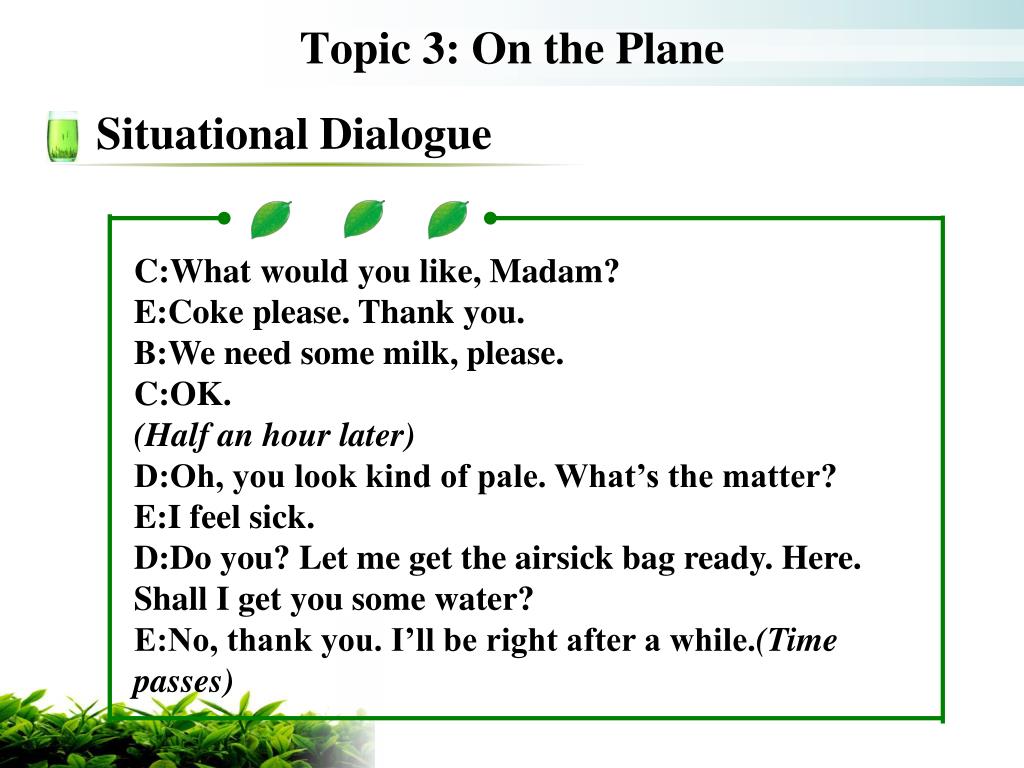 Topic 3: On the Plane

Situational Dialogue

C:What would you like, Madam?
E:Coke please. Thank you.
B:We need some milk, please.
C:OK.
(Half an hour later)
D:Oh, you look kind of pale. What’s the matter?
E:I feel sick.
D:Do you? Let me get the airsick bag ready. Here. Shall I get you some water?
E:No, thank you. I’ll be right after a while.(Time passes)